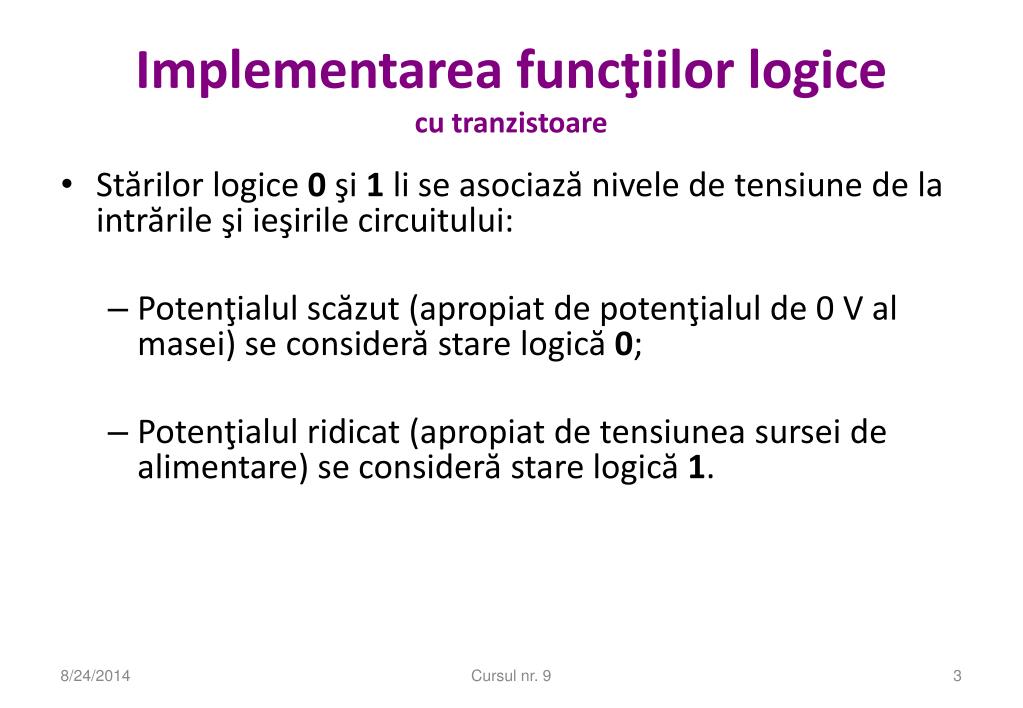 Implementarea funcţiilor logice
cu tranzistoare

• Stărilor logice 0 şi 1 li se asociază nivele de tensiune de la intrările şi ieşirile circuitului:

– Potenţialul scăzut (apropiat de potenţialul de 0 V al masei) se consideră stare logică 0;

– Potenţialul ridicat (apropiat de tensiunea sursei de alimentare) se consideră stare logică 1.

8/24/2014 Cursul nr. 9 3